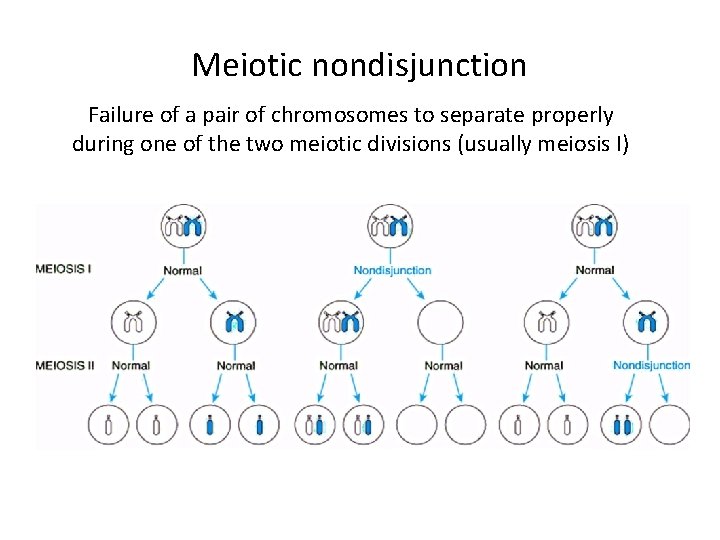 Meiotic nondisjunction

Failure of a pair of chromosomes to separate properly during one of the two meiotic divisions (usually meiosis I)

MEIOSIS I

Normal

Nondisjunction

Normal

MEIOSIS II

Normal

Normal

Normal

Normal

Normal

Nondisjunction